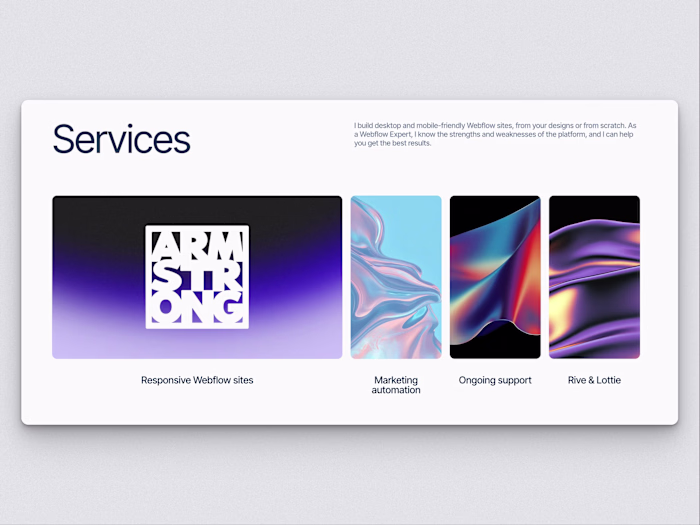 Services

I build desktop and mobile-friendly Webflow sites, from your designs or from scratch. As a Webflow Expert, I know the strengths and weaknesses of the platform, and I can help you get the best results.

ARM
STR
ONG

Responsive Webflow sites

Marketing automation

Ongoing support

Rive & Lottie